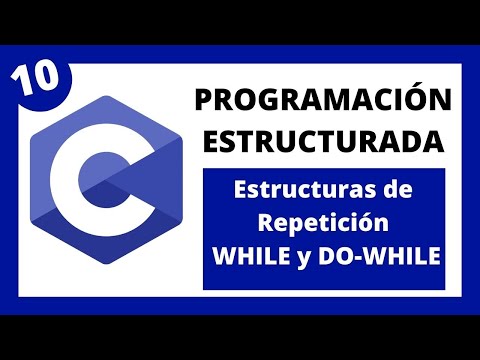 10

C

PROGRAMACIÓN ESTRUCTURADA

Estructuras de Repetición WHILE y DO-WHILE